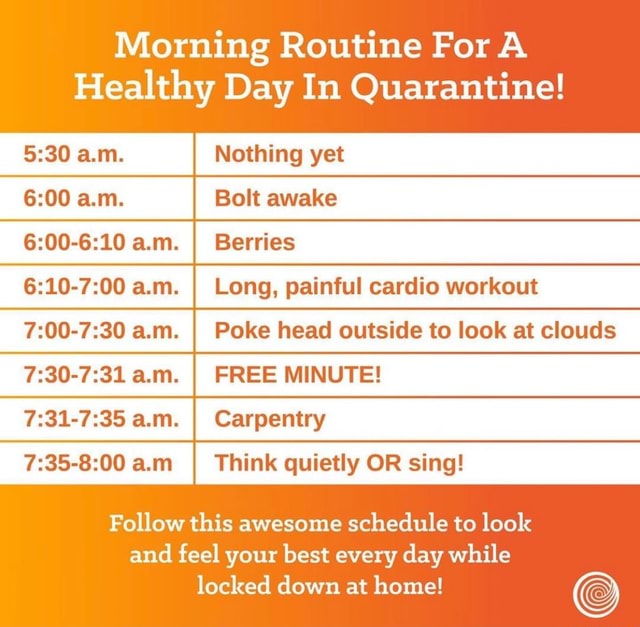 Morning Routine For A Healthy Day In Quarantine!

| | |
|---|---|
| 5:30 a.m. | Nothing yet |
| 6:00 a.m. | Bolt awake |
| 6:00-6:10 a.m. | Berries |
| 6:10-7:00 a.m. | Long, painful cardio workout |
| 7:00-7:30 a.m. | Poke head outside to look at clouds |
| 7:30-7:31 a.m. | FREE MINUTE! |
| 7:31-7:35 a.m. | Carpentry |
| 7:35-8:00 a.m | Think quietly OR sing! |

Follow this awesome schedule to look and feel your best every day while locked down at home!